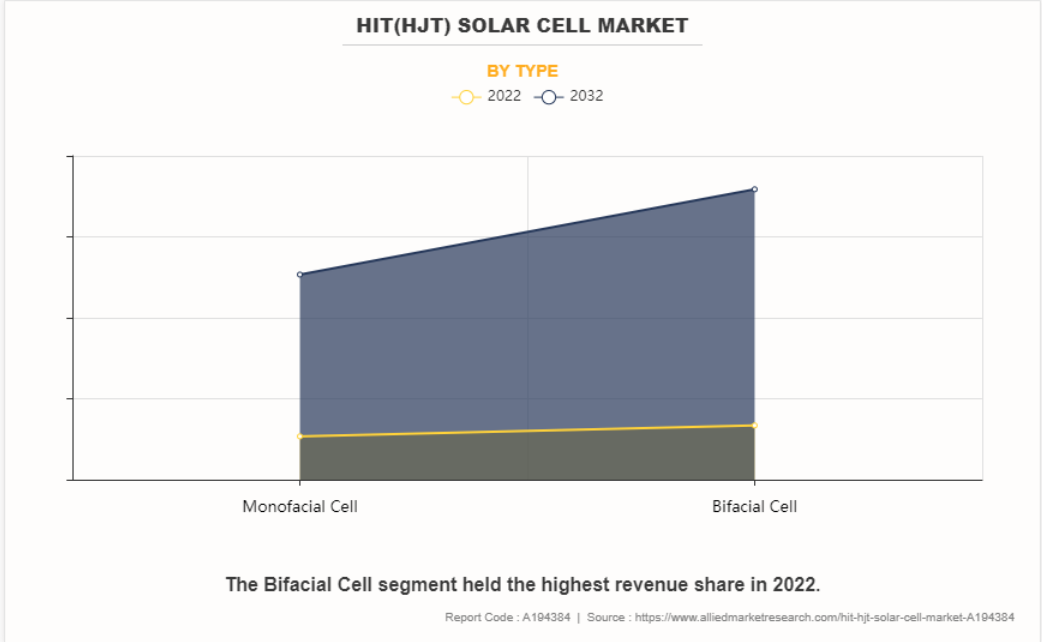 HIT(HJT) SOLAR CELL MARKET

BY TYPE

2022 2032

Monofacial Cell

Bifacial Cell

The Bifacial Cell segment held the highest revenue share in 2022.

Report Code : A194384 | Source : https://www.alliedmarketresearch.com/hit-hjt-solar-cell-market-A194384